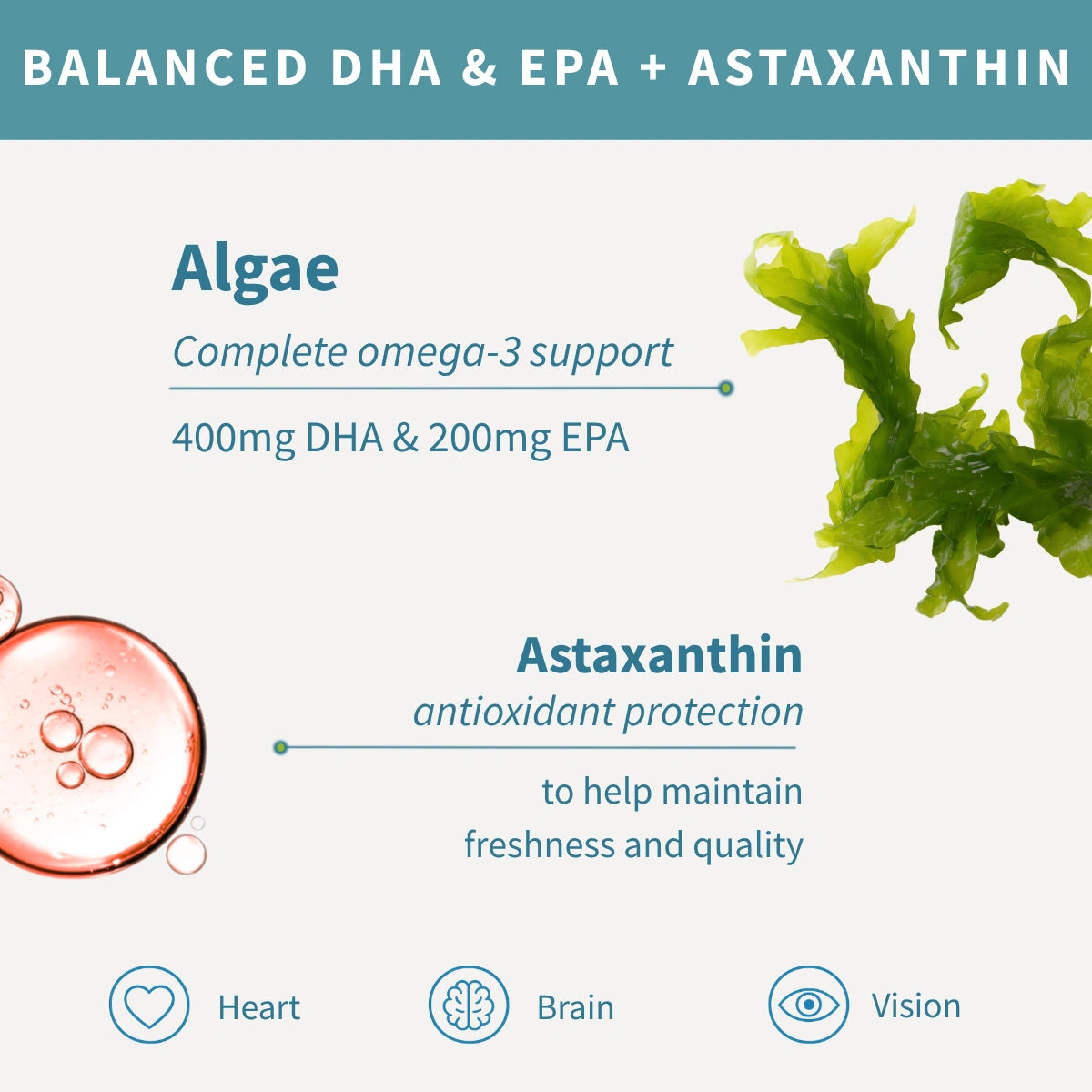 BALANCED DHA & EPA + ASTAXANTHIN

Algae

Complete omega-3 support

400mg DHA & 200mg EPA

Astaxanthin

antioxidant protection

to help maintain freshness and quality

Heart

Brain

Vision